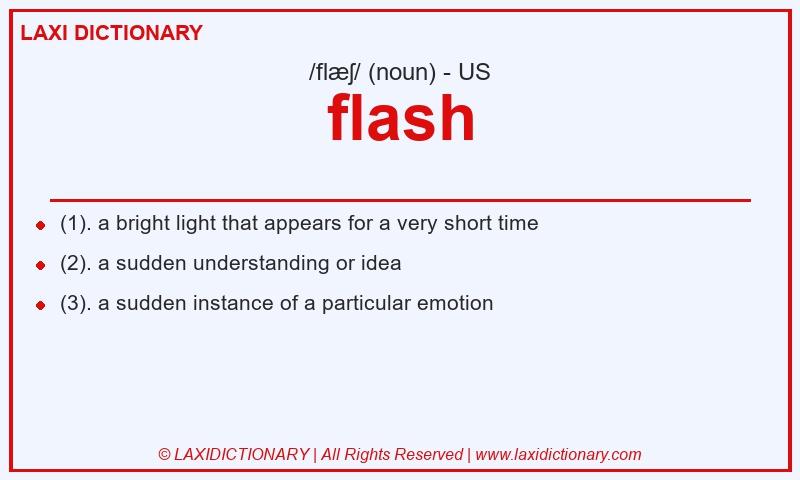 LAXI DICTIONARY

/flæʃ/ (noun) - US

flash

- (1). a bright light that appears for a very short time
- (2). a sudden understanding or idea
- (3). a sudden instance of a particular emotion

© LAXIDICTIONARY | All Rights Reserved | www.laxidictionary.com